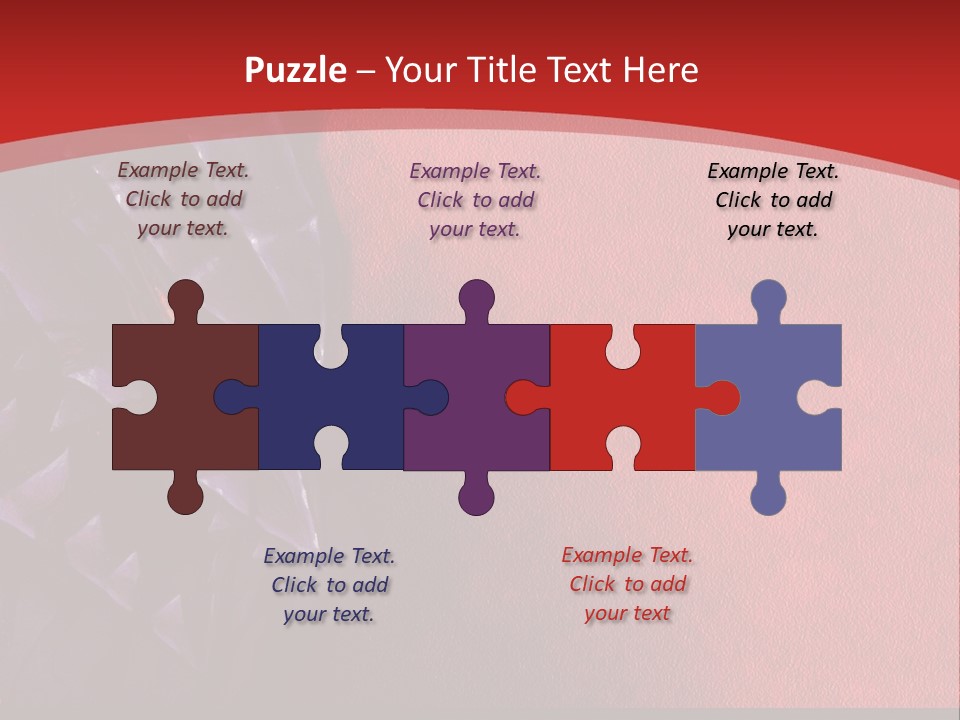 Puzzle – Your Title Text Here

Example Text. Click to add your text.

Example Text. Click to add your text.

Example Text. Click to add your text.

Example Text. Click to add your text.

Example Text. Click to add your text